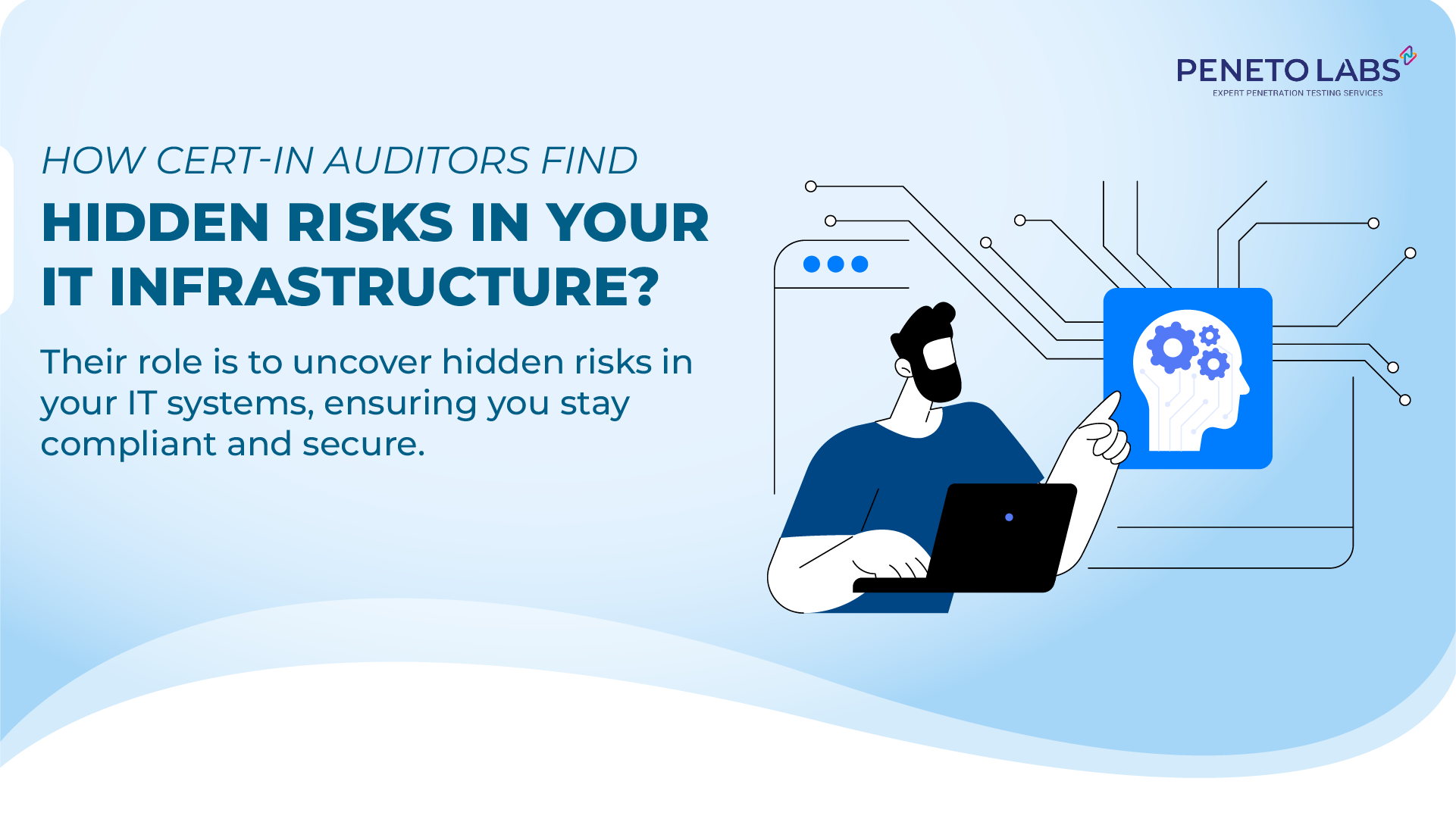 PENETO LABS
EXPERT PENETRATION TESTING SERVICES

HOW CERT-IN AUDITORS FIND
HIDDEN RISKS IN YOUR IT INFRASTRUCTURE?

Their role is to uncover hidden risks in your IT systems, ensuring you stay compliant and secure.